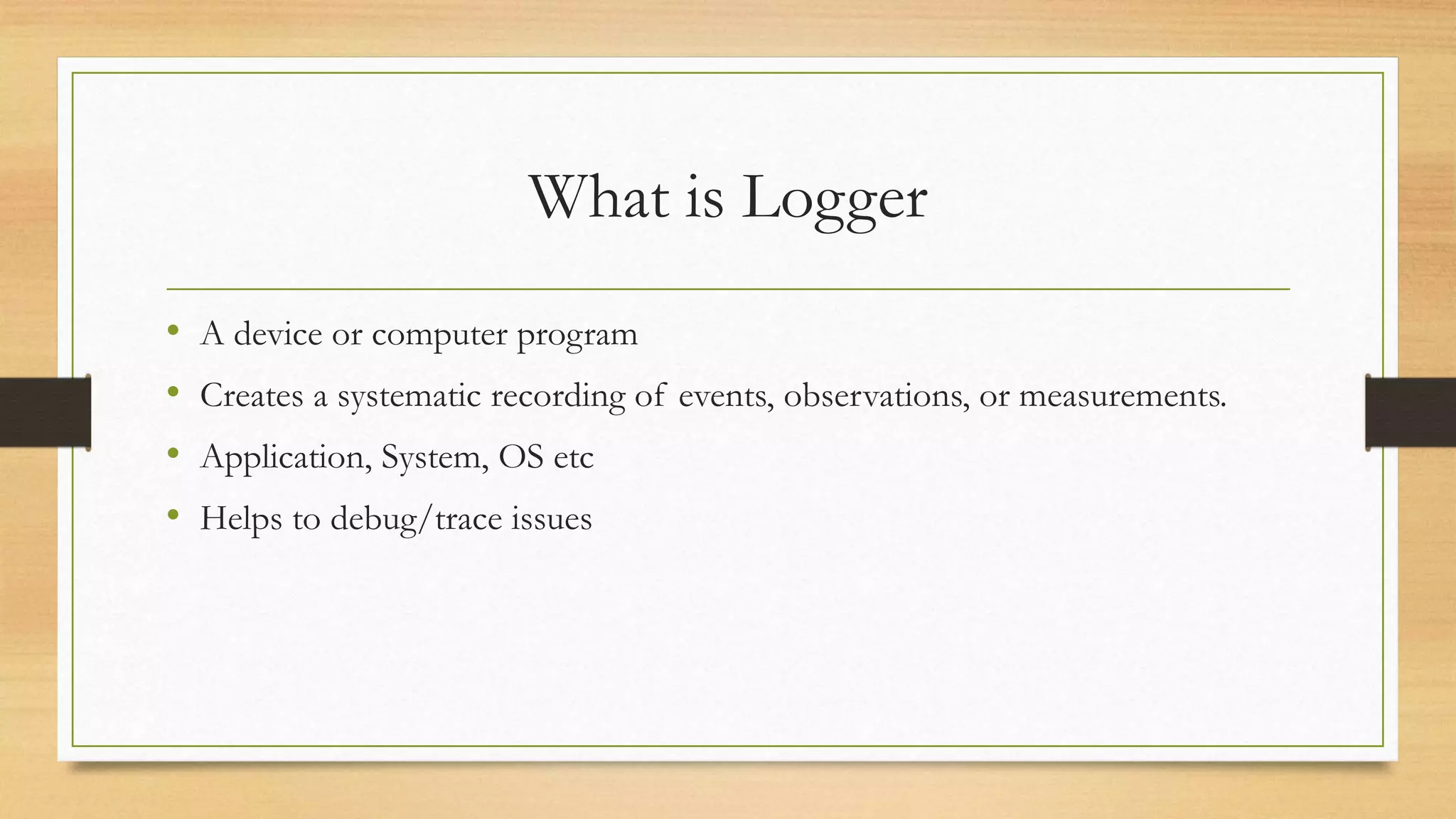 What is Logger

• A device or computer program
• Creates a systematic recording of events, observations, or measurements.
• Application, System, OS etc
• Helps to debug/trace issues